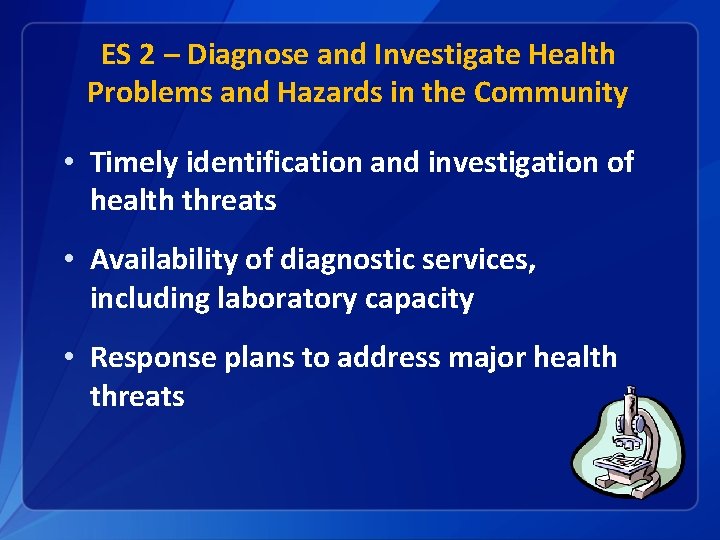 ES 2 – Diagnose and Investigate Health Problems and Hazards in the Community

• Timely identification and investigation of health threats

• Availability of diagnostic services, including laboratory capacity

• Response plans to address major health threats